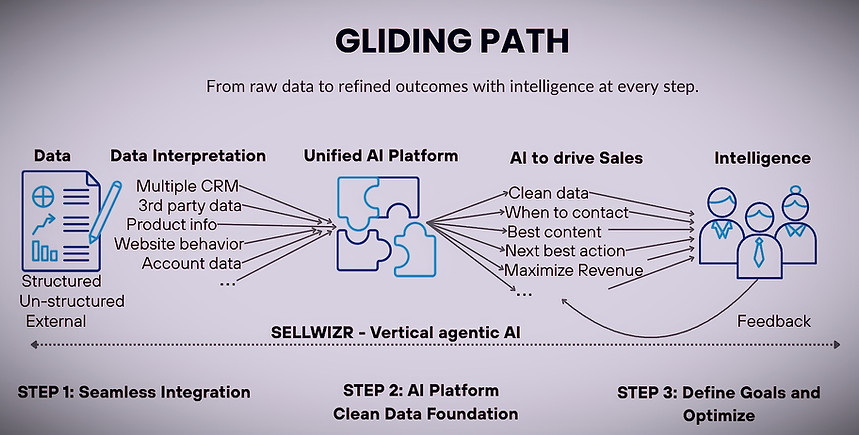 GLIDING PATH

From raw data to refined outcomes with intelligence at every step.

Data

Structured
Un-structured
External

Data Interpretation

Multiple CRM
3rd party data
Product info
Website behavior
Account data
...

Unified AI Platform

AI to drive Sales

Clean data
When to contact
Best content
Next best action
Maximize Revenue
...

Intelligence

Feedback

SELLWIZR - Vertical agentic AI

STEP 1: Seamless Integration

STEP 2: AI Platform
Clean Data Foundation

STEP 3: Define Goals and Optimize